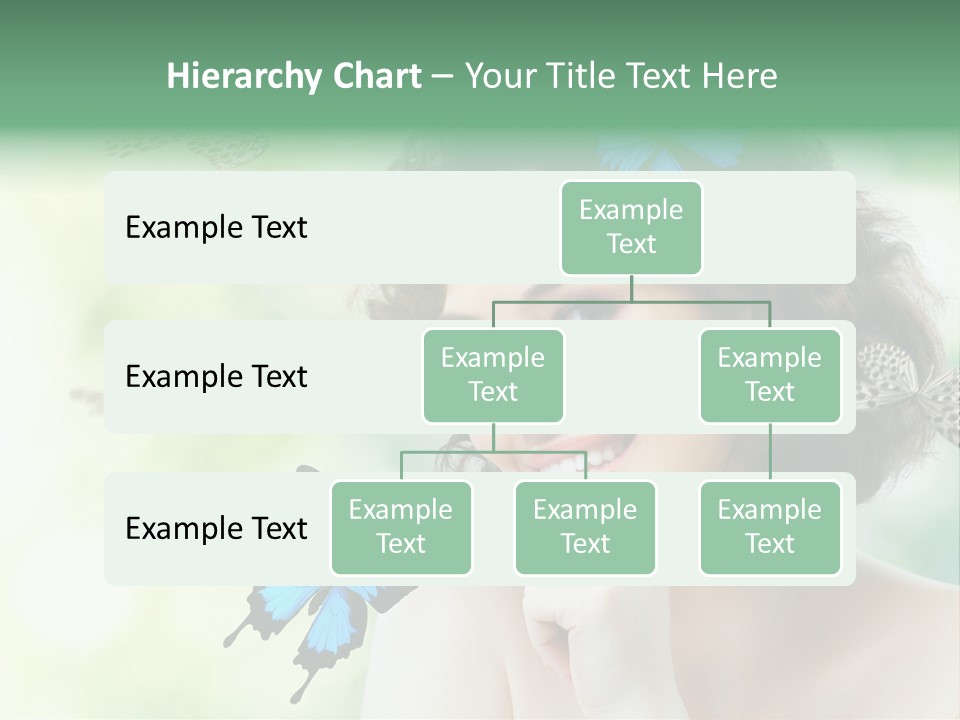 Hierarchy Chart – Your Title Text Here

Example Text

Example Text

Example Text

Example Text

Example Text

Example Text

Example Text

Example Text

Example Text